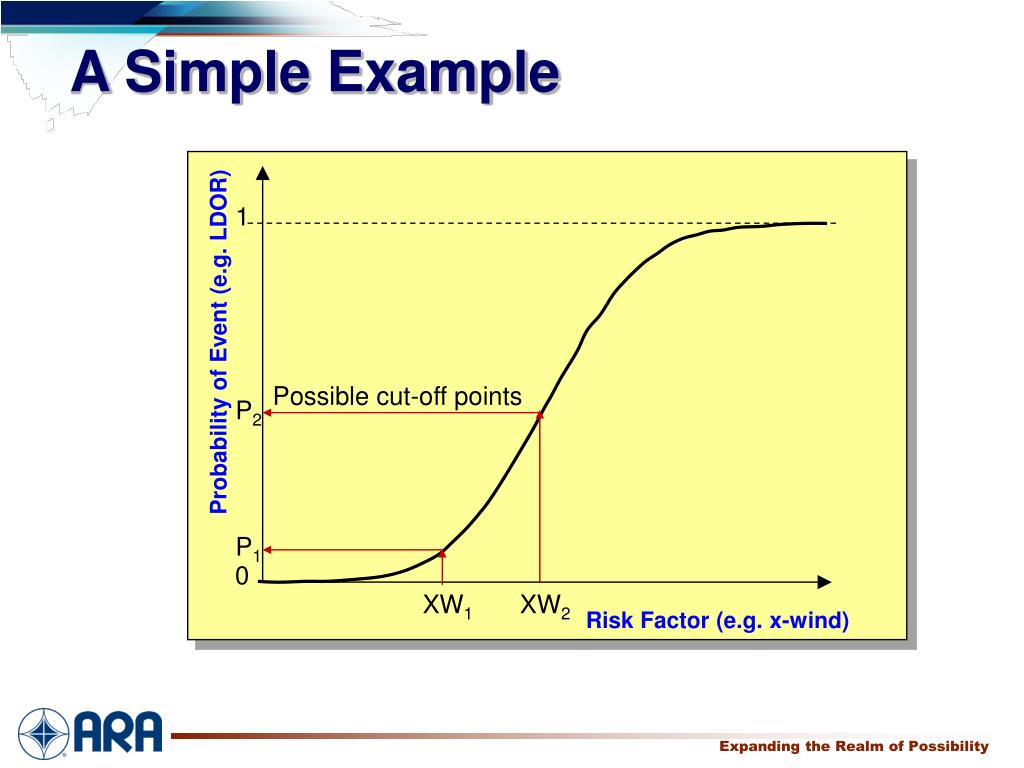 A Simple Example

Probability of Event (e.g. LDOR)

1

Possible cut-off points

$P_2$

$P_1$

0

$XW_1$

$XW_2$

Risk Factor (e.g. x-wind)

ARA

Expanding the Realm of Possibility